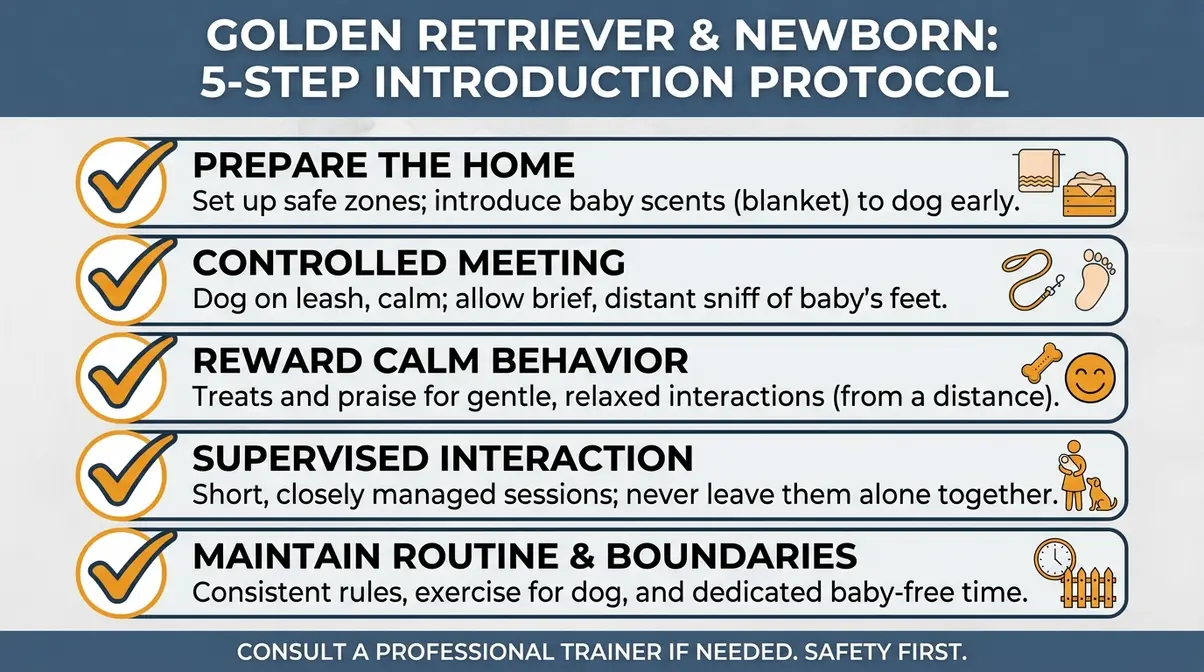 GOLDEN RETRIEVER & NEWBORN: 5-STEP INTRODUCTION PROTOCOL

PREPARE THE HOME
Set up safe zones; introduce baby scents (blanket) to dog early.

CONTROLLED MEETING
Dog on leash, calm; allow brief, distant sniff of baby's feet.

REWARD CALM BEHAVIOR
Treats and praise for gentle, relaxed interactions (from a distance).

SUPERVISED INTERACTION
Short, closely managed sessions; never leave them alone together.

MAINTAIN ROUTINE & BOUNDARIES
Consistent rules, exercise for dog, and dedicated baby-free time.

CONSULT A PROFESSIONAL TRAINER IF NEEDED. SAFETY FIRST.